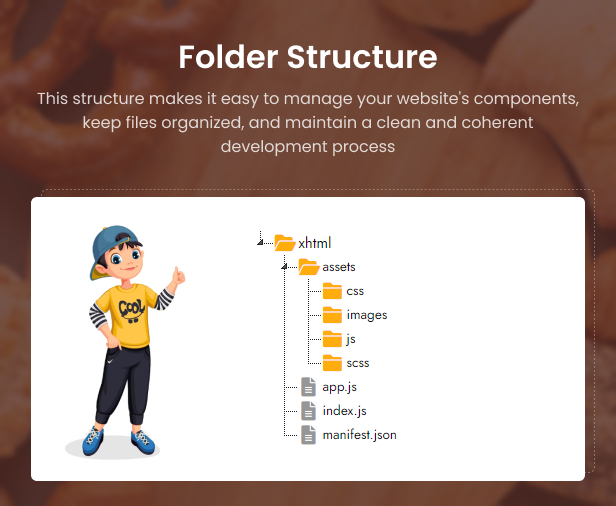 Folder Structure

This structure makes it easy to manage your website's components, keep files organized, and maintain a clean and coherent development process

COOL

xhtml
assets
css
images
js
scss
app.js
index.js
manifest.json